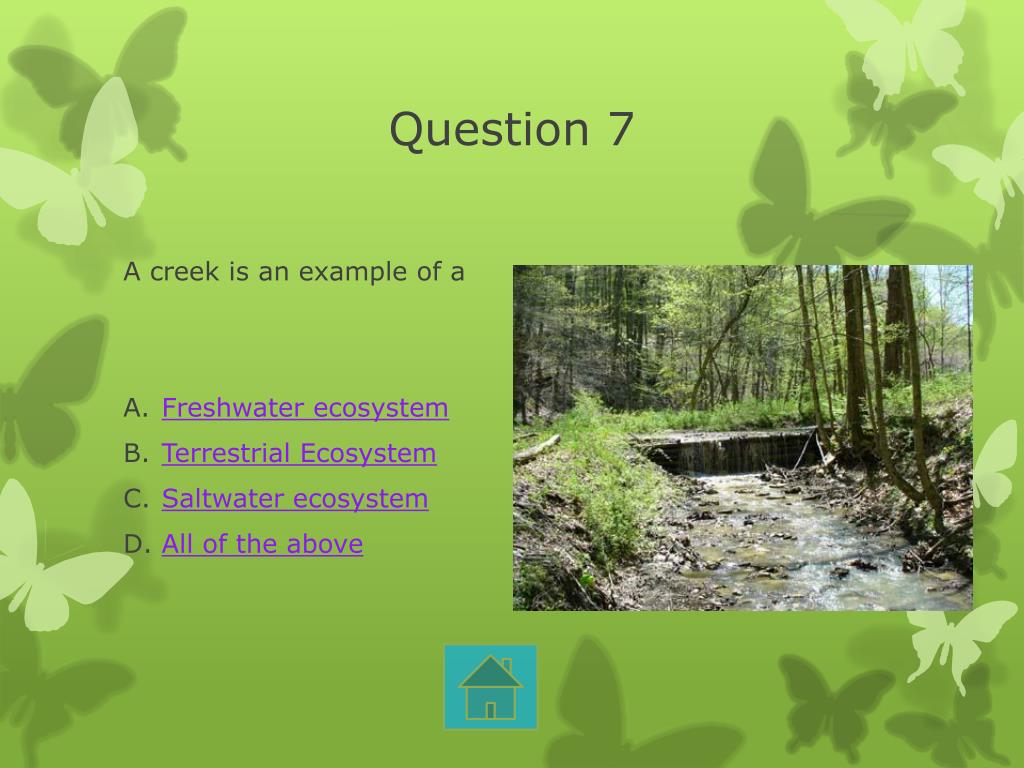 Question 7

A creek is an example of a

A. Freshwater ecosystem
B. Terrestrial Ecosystem
C. Saltwater ecosystem
D. All of the above